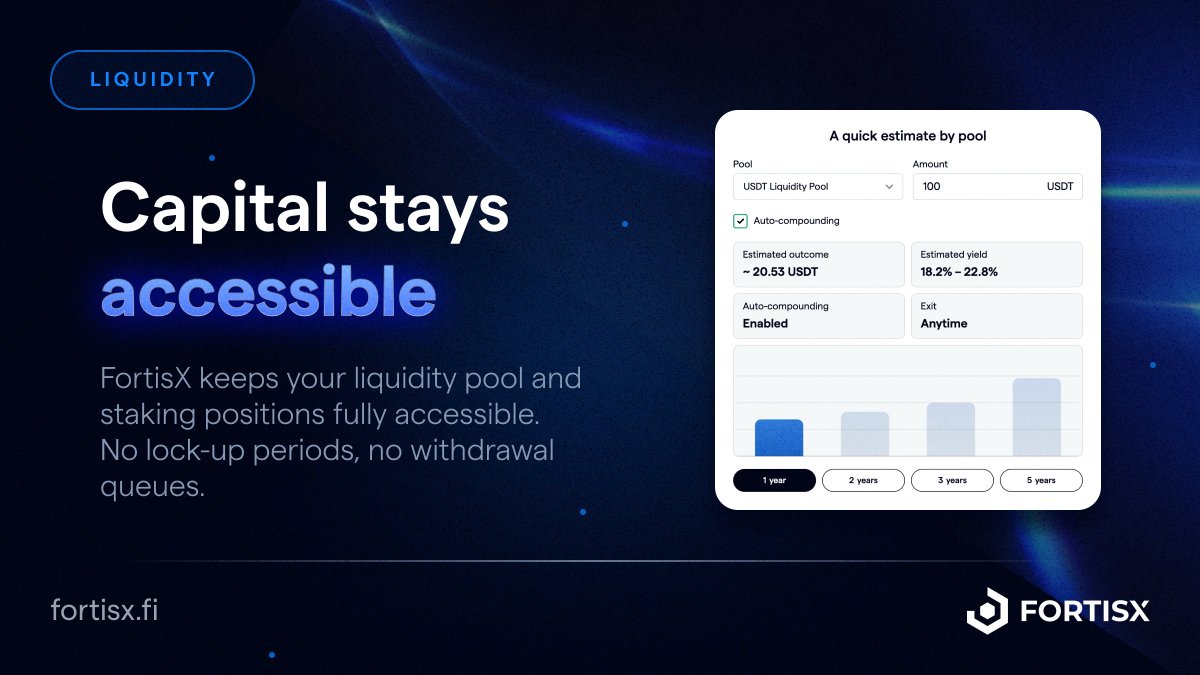 LIQUIDITY

Capital stays accessible

FortisX keeps your liquidity pool and staking positions fully accessible. No lock-up periods, no withdrawal queues.

A quick estimate by pool

Pool
USDT Liquidity Pool

Amount
100 USDT

Auto-compounding

Estimated outcome
~ 20.53 USDT

Estimated yield
18.2% – 22.8%

Auto-compounding
Enabled

Exit
Anytime

1 year
2 years
3 years
5 years

fortisx.fi

FORTISX